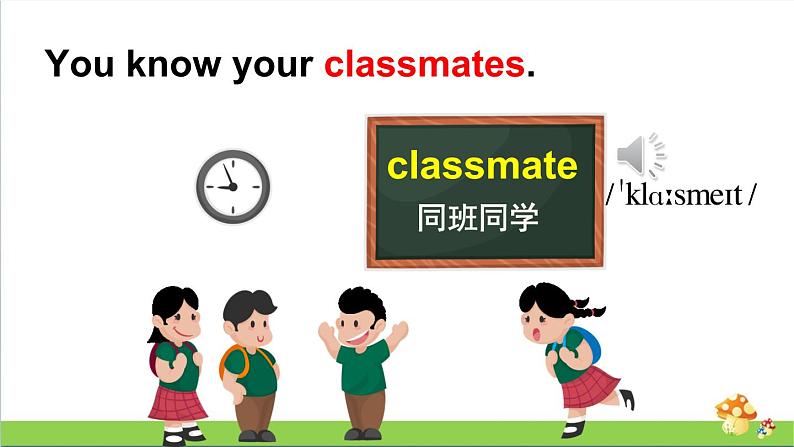 You know your classmates.

classmate
同班同学

/ˈklɑːsmeɪt/